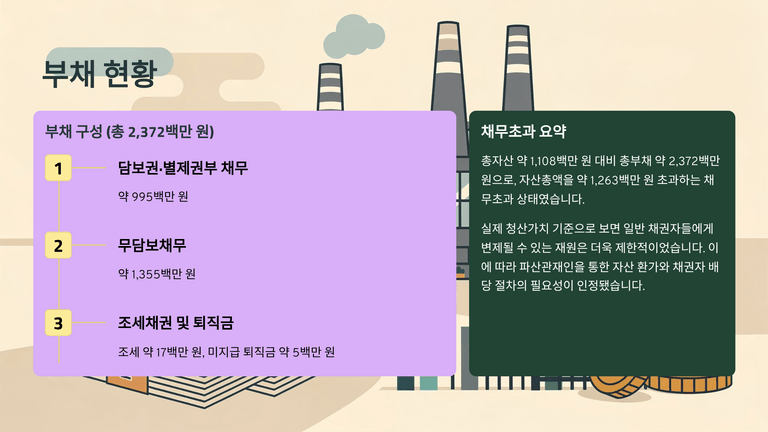 부채 현황

부채 구성 (총 2,372백만 원)

1

담보권·별제권부 채무

약 995백만 원

2

무담보채무

약 1,355백만 원

3

조세채권 및 퇴직금

조세 약 17백만 원, 미지급 퇴직금 약 5백만 원

채무초과 요약

총자산 약 1,108백만 원 대비 총부채 약 2,372백만 원으로, 자산총액을 약 1,263백만 원 초과하는 채무초과 상태였습니다.

실제 청산가치 기준으로 보면 일반 채권자들에게 변제될 수 있는 재원은 더욱 제한적이었습니다. 이에 따라 파산관재인을 통한 자산 환가와 채권자 배당 절차의 필요성이 인정됐습니다.